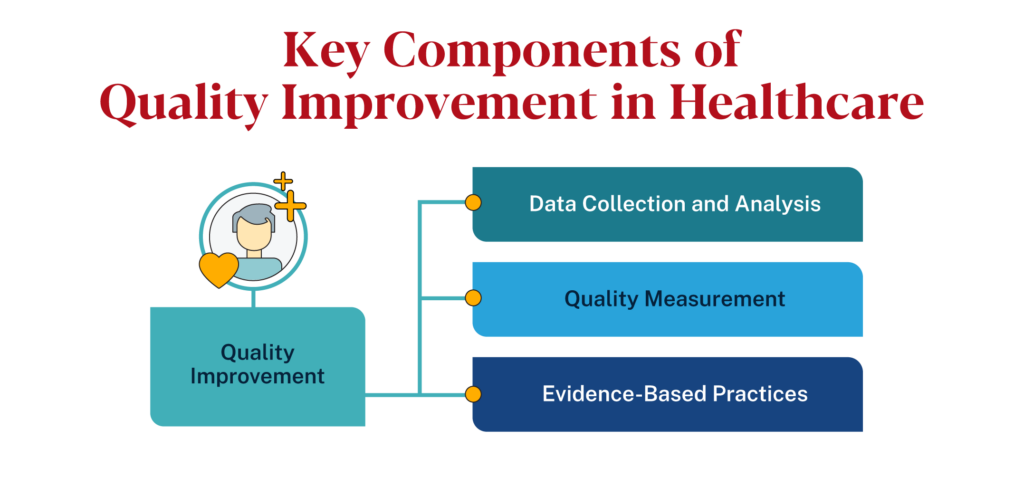 Key Components of
Quality Improvement in Healthcare

Quality Improvement

Data Collection and Analysis

Quality Measurement

Evidence-Based Practices